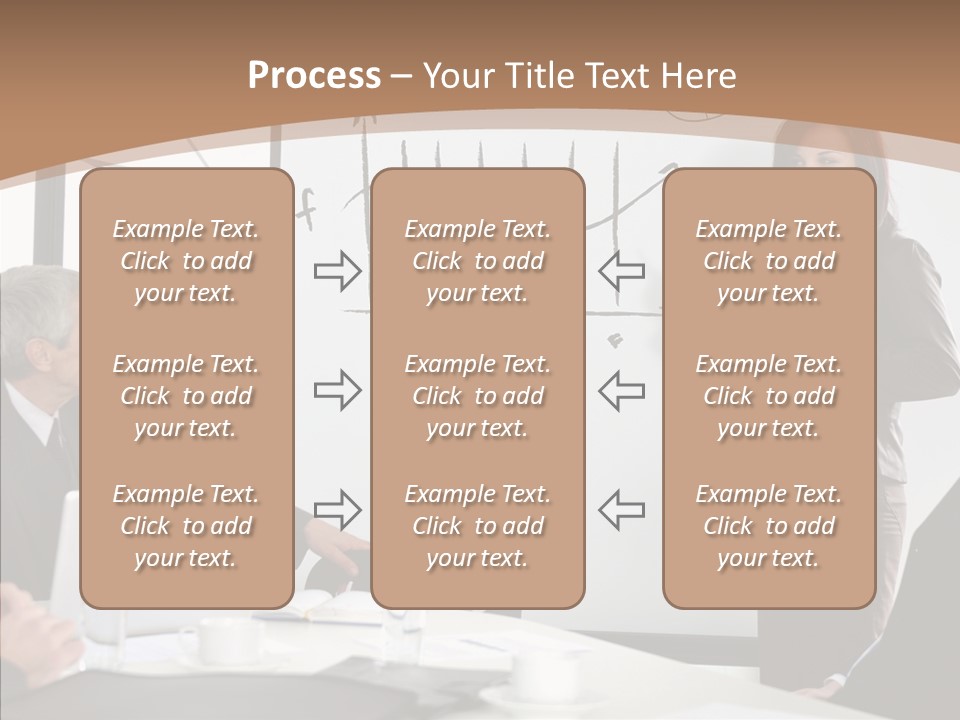 Process – Your Title Text Here

Example Text. Click to add your text.

Example Text. Click to add your text.

Example Text. Click to add your text.

Example Text. Click to add your text.

Example Text. Click to add your text.

Example Text. Click to add your text.

Example Text. Click to add your text.

Example Text. Click to add your text.

Example Text. Click to add your text.